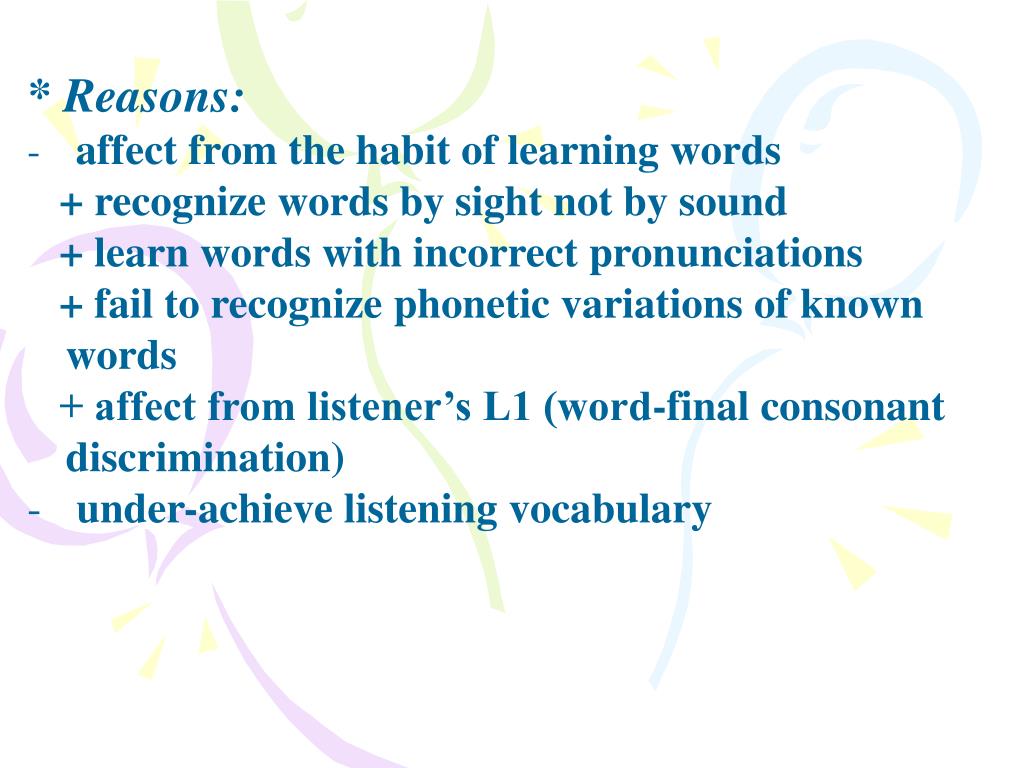 * Reasons:
- affect from the habit of learning words
+ recognize words by sight not by sound
+ learn words with incorrect pronunciations
+ fail to recognize phonetic variations of known words
+ affect from listener’s L1 (word-final consonant discrimination)
- under-achieve listening vocabulary